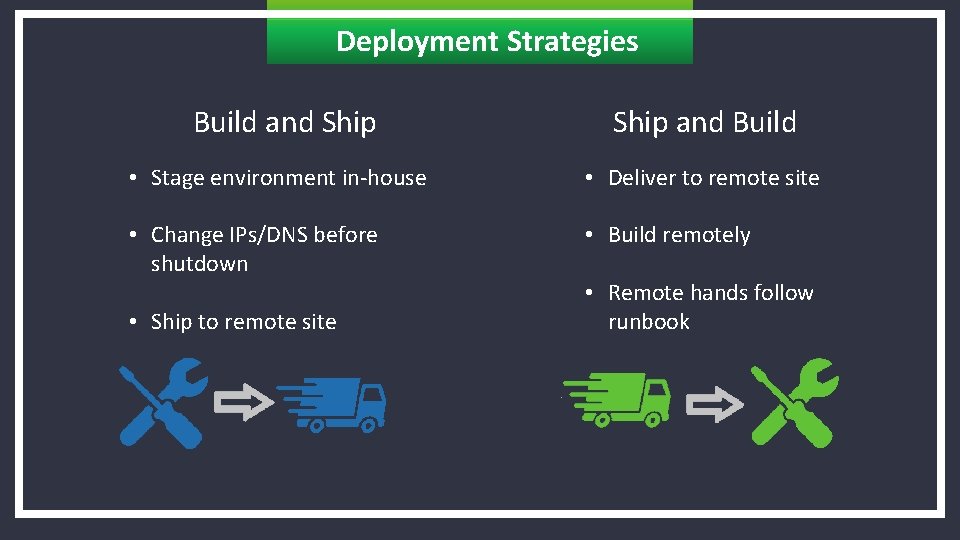 Deployment Strategies

Build and Ship

• Stage environment in-house

• Change IPs/DNS before shutdown

• Ship to remote site

Ship and Build

• Deliver to remote site

• Build remotely

• Remote hands follow runbook